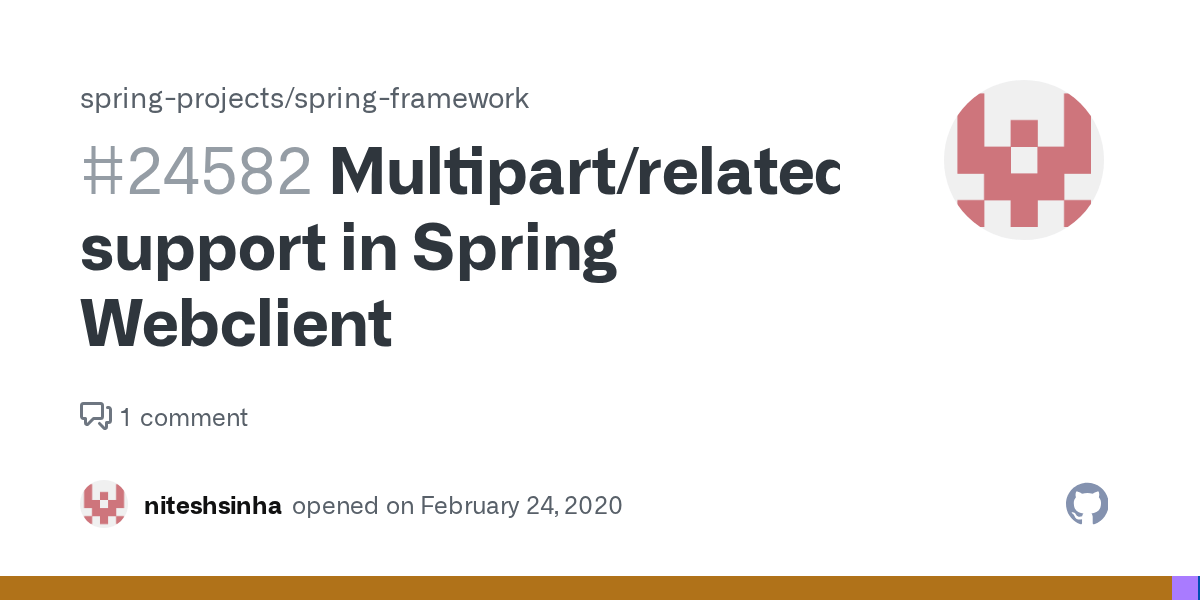 spring-projects/spring-framework

#24582 Multipart/relatec support in Spring Webclient

1 comment

niteshsinha opened on February 24, 2020